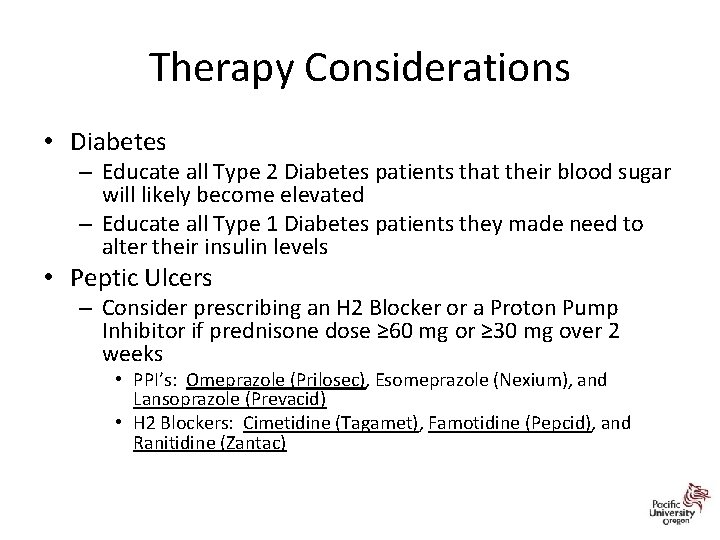 Therapy Considerations

• Diabetes
– Educate all Type 2 Diabetes patients that their blood sugar will likely become elevated
– Educate all Type 1 Diabetes patients they made need to alter their insulin levels
• Peptic Ulcers
– Consider prescribing an H2 Blocker or a Proton Pump Inhibitor if prednisone dose ≥60 mg or ≥30 mg over 2 weeks
• PPI's: Omeprazole (Prilosec), Esomeprazole (Nexium), and Lansoprazole (Prevacid)
• H2 Blockers: Cimetidine (Tagamet), Famotidine (Pepcid), and Ranitidine (Zantac)

Pacific University Oregon